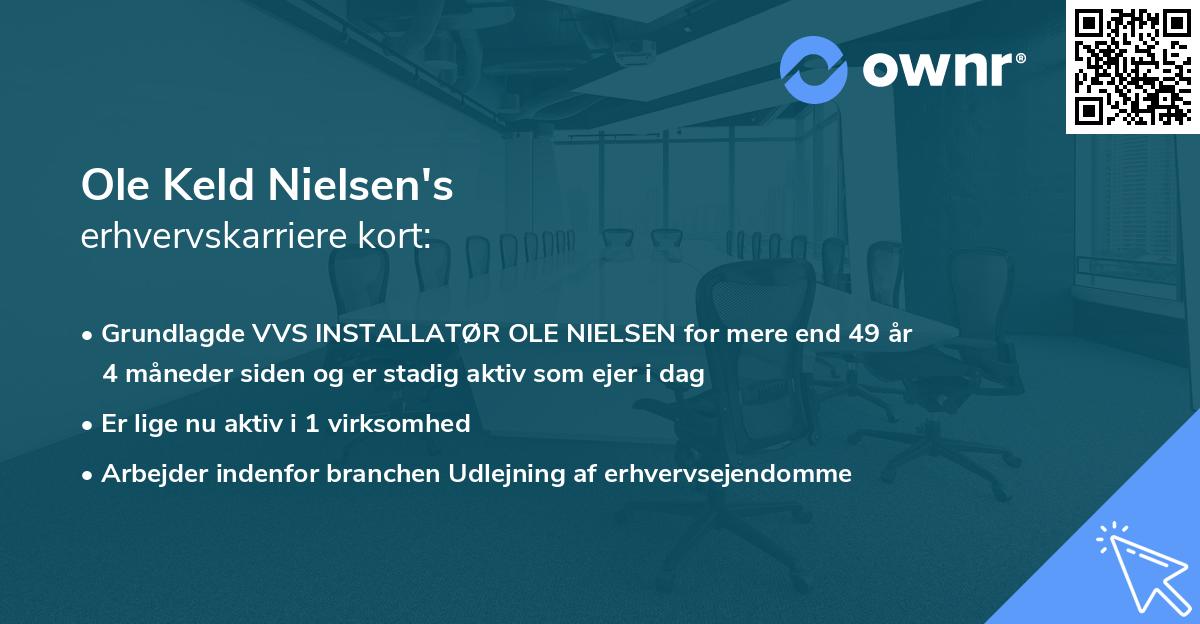 ownr®

Ole Keld Nielsen's
erhvervskarriere kort:

• Grundlagde VVS INSTALLATØR OLE NIELSEN for mere end 49 år 4 måneder siden og er stadig aktiv som ejer i dag

• Er lige nu aktiv i 1 virksomhed

• Arbejder indenfor branchen Udlejning af erhvervsejendomme